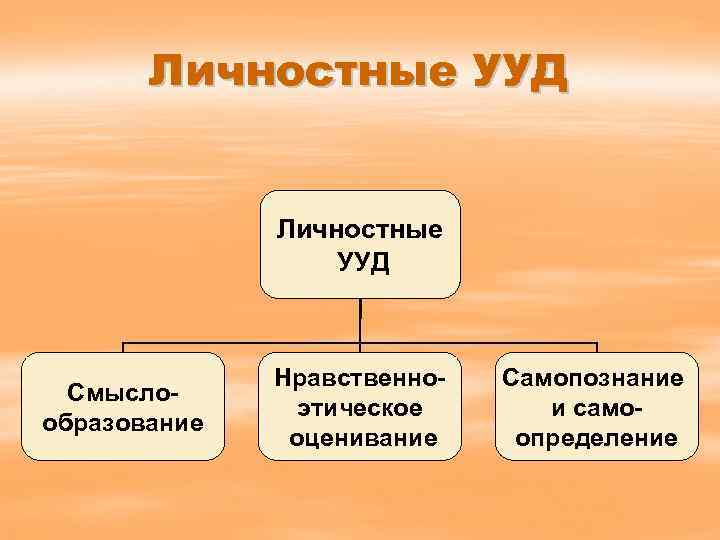 Личностные УУД

Личностные УУД

Смыслообразование

Нравственно-этическое оценивание

Самопознание и самоопределение